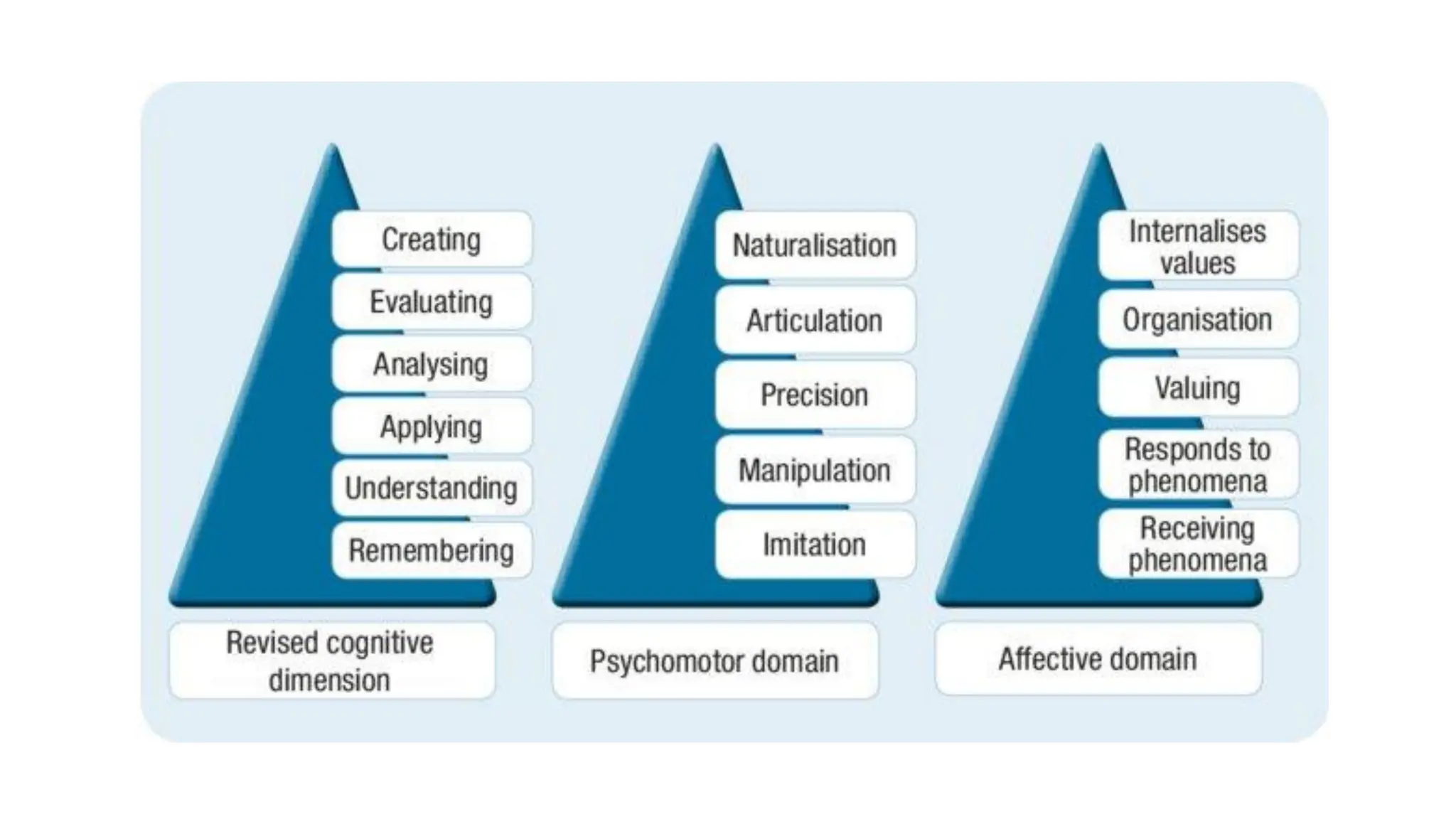 Creating
Evaluating
Analysing
Applying
Understanding
Remembering

Revised cognitive dimension

Naturalisation
Articulation
Precision
Manipulation
Imitation

Psychomotor domain

Internalises values
Organisation
Valuing
Responds to phenomena
Receiving phenomena

Affective domain